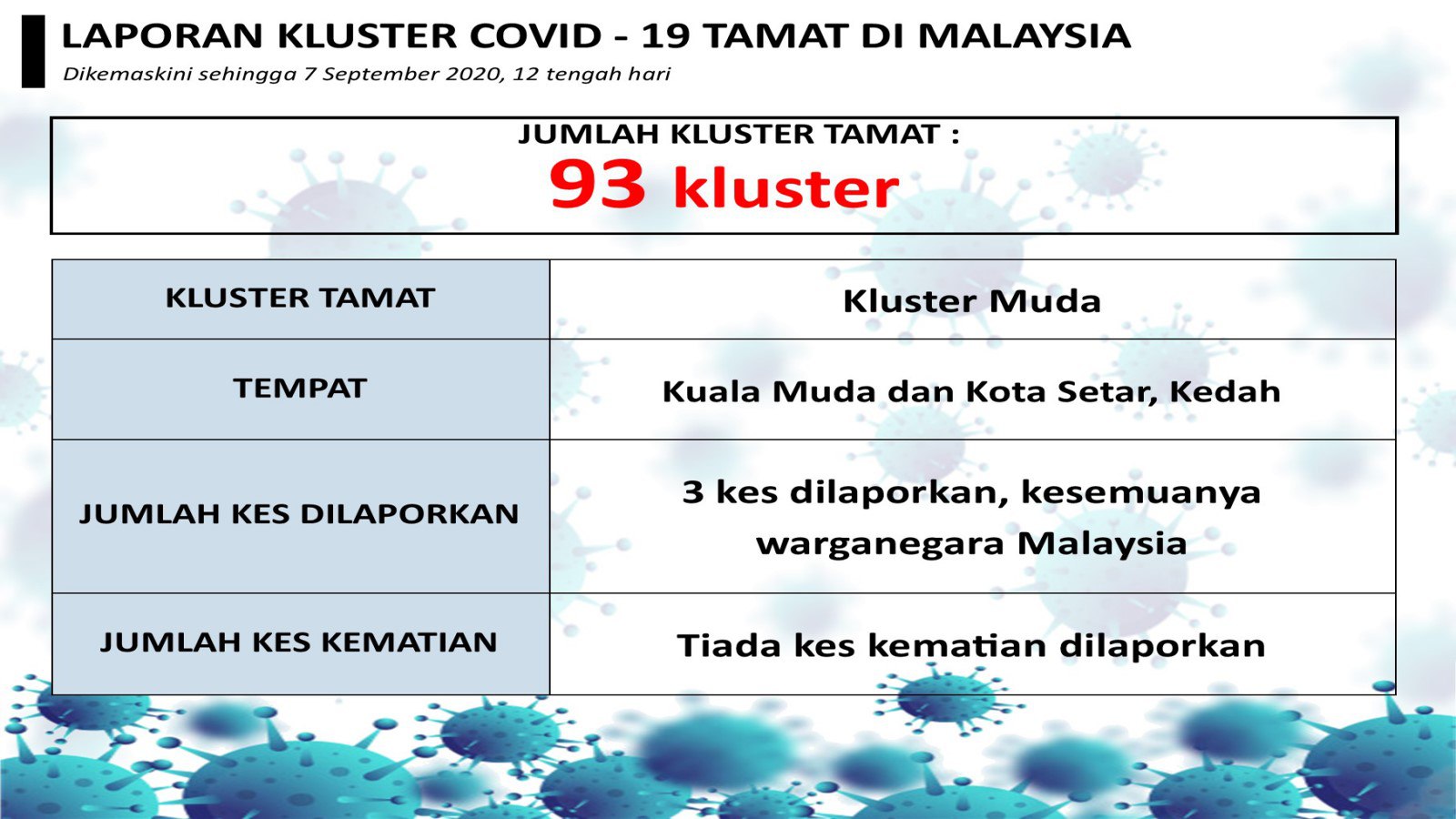 LAPORAN KLUSTER COVID - 19 TAMAT DI MALAYSIA

Dikemaskini sehingga 7 September 2020, 12 tengah hari

JUMLAH KLUSTER TAMAT :
93 kluster

| KLUSTER TAMAT | Kluster Muda |
|---|---|
| TEMPAT | Kuala Muda dan Kota Setar, Kedah |
| JUMLAH KES DILAPORKAN | 3 kes dilaporkan, kesemuanya warganegara Malaysia |
| JUMLAH KES KEMATIAN | Tiada kes kematian dilaporkan |